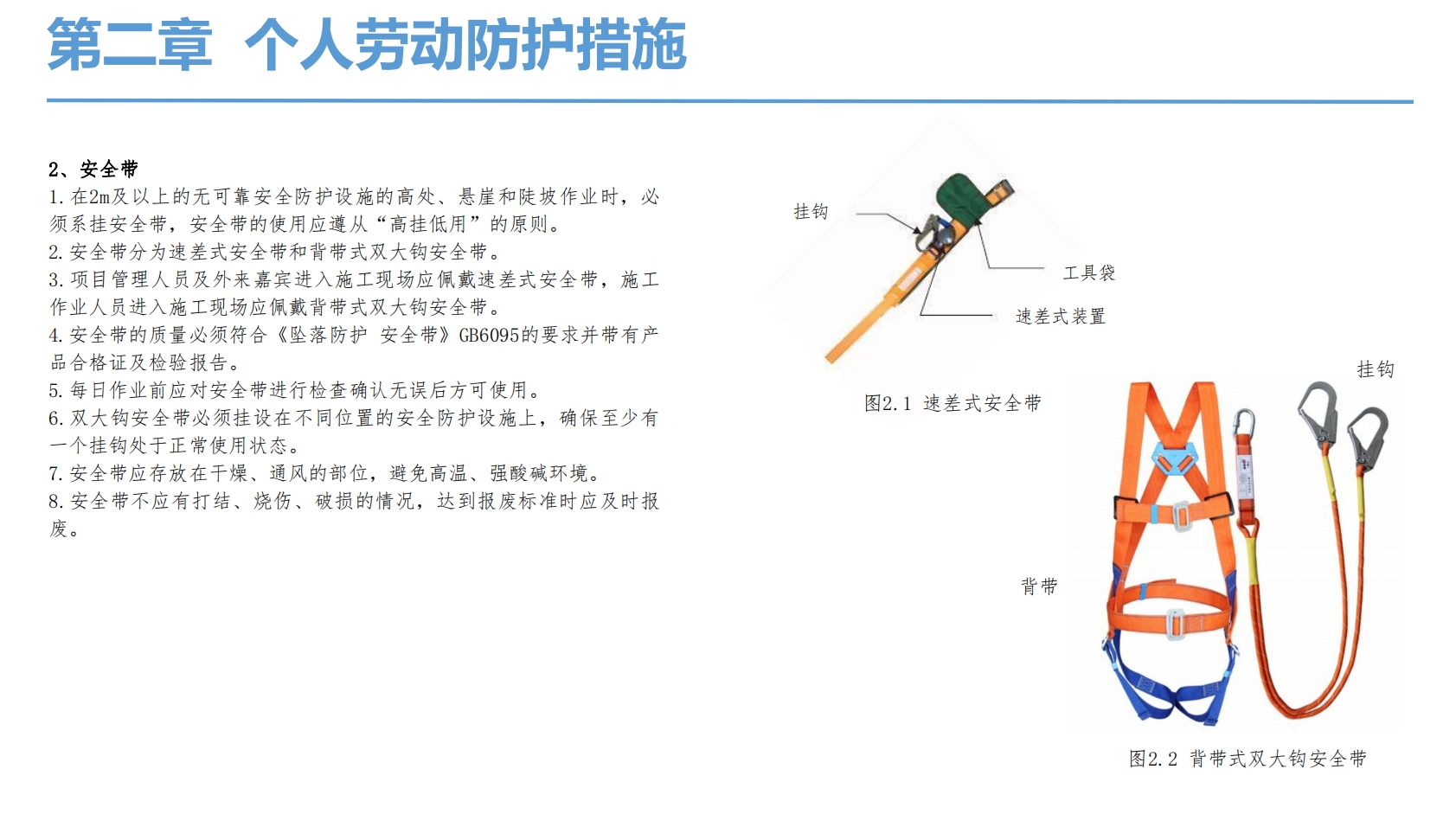 第二章 个人劳动防护措施

2、安全带
1. 在2m及以上的无可靠安全防护设施的高处、悬崖和陡坡作业时，必须系挂安全带，安全带的使用应遵从“高挂低用”的原则。
2. 安全带分为速差式安全带和背带式双大钩安全带。
3. 项目管理人员及外来嘉宾进入施工现场应佩戴速差式安全带，施工作业人员进入施工现场应佩戴背带式双大钩安全带。
4. 安全带的质量必须符合《坠落防护 安全带》GB6095的要求并带有产品合格证及检验报告。
5. 每日作业前应对安全带进行检查确认无误后方可使用。
6. 双大钩安全带必须挂设在不同位置的安全防护设施上，确保至少有一个挂钩处于正常使用状态。
7. 安全带应存放在干燥、通风的部位，避免高温、强酸碱环境。
8. 安全带不应有打结、烧伤、破损的情况，达到报废标准时应及时报废。

挂钩
工具袋
速差式装置
图2.1 速差式安全带

挂钩
背带
图2.2 背带式双大钩安全带